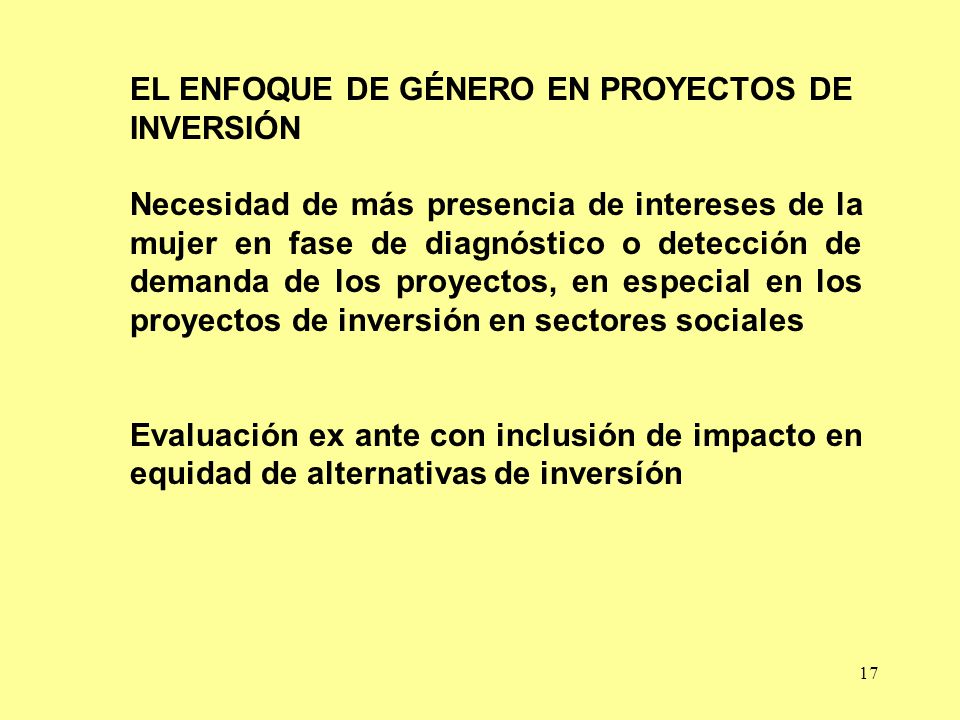 EL ENFOQUE DE GÉNERO EN PROYECTOS DE INVERSIÓN

Necesidad de más presencia de intereses de la mujer en fase de diagnóstico o detección de demanda de los proyectos, en especial en los proyectos de inversión en sectores sociales

Evaluación ex ante con inclusión de impacto en equidad de alternativas de inversíón

17